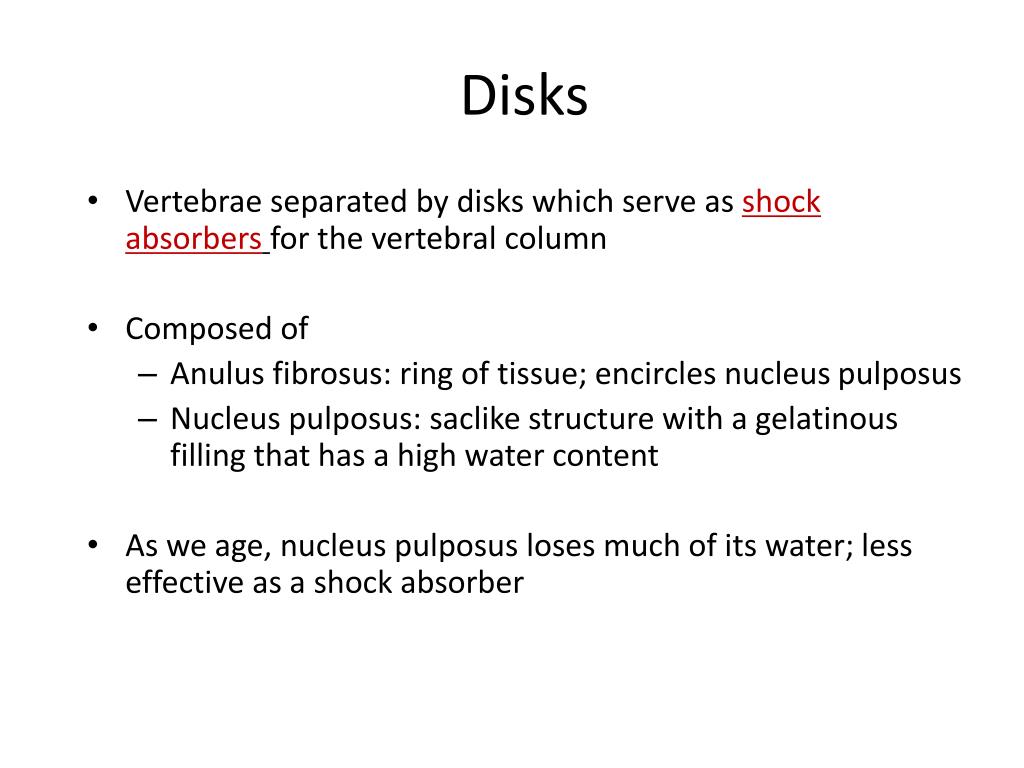 Disks

• Vertebrae separated by disks which serve as shock absorbers for the vertebral column

• Composed of
– Anulus fibrosus: ring of tissue; encircles nucleus pulposus
– Nucleus pulposus: saclike structure with a gelatinous filling that has a high water content

• As we age, nucleus pulposus loses much of its water; less effective as a shock absorber